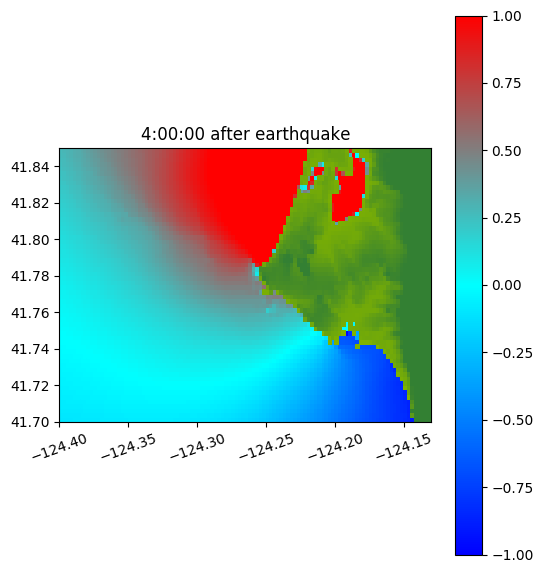 4:00:00 after earthquake

41.84
41.82
41.80
41.78
41.76
41.74
41.72
41.70

−124.40
−124.35
−124.30
−124.25
−124.20
−124.15

1.00
0.75
0.50
0.25
0.00
−0.25
−0.50
−0.75
−1.00